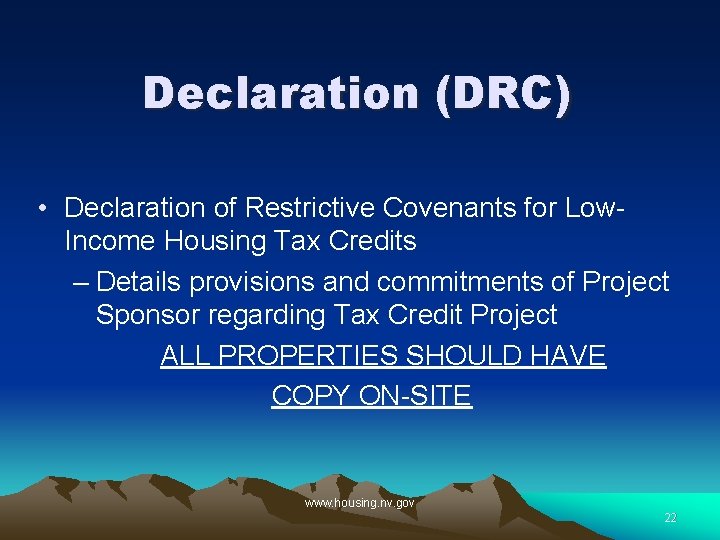 Declaration (DRC)

• Declaration of Restrictive Covenants for Low-Income Housing Tax Credits

– Details provisions and commitments of Project Sponsor regarding Tax Credit Project

ALL PROPERTIES SHOULD HAVE COPY ON-SITE

www.housing.nv.gov

22